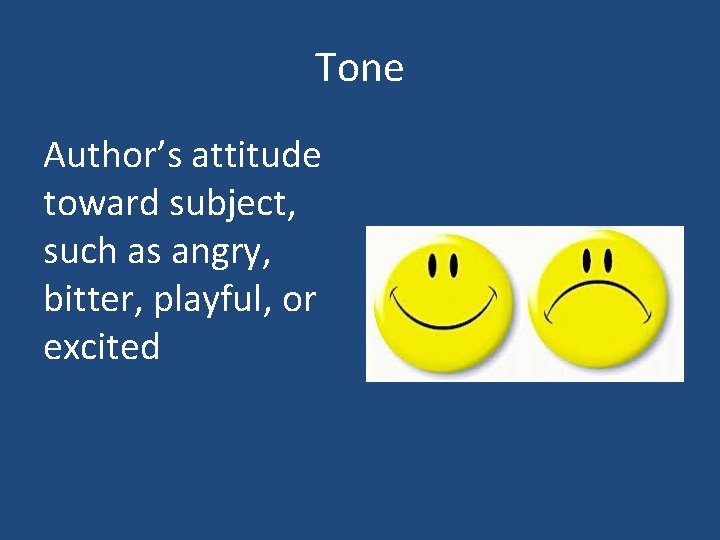 Tone

Author’s attitude toward subject, such as angry, bitter, playful, or excited